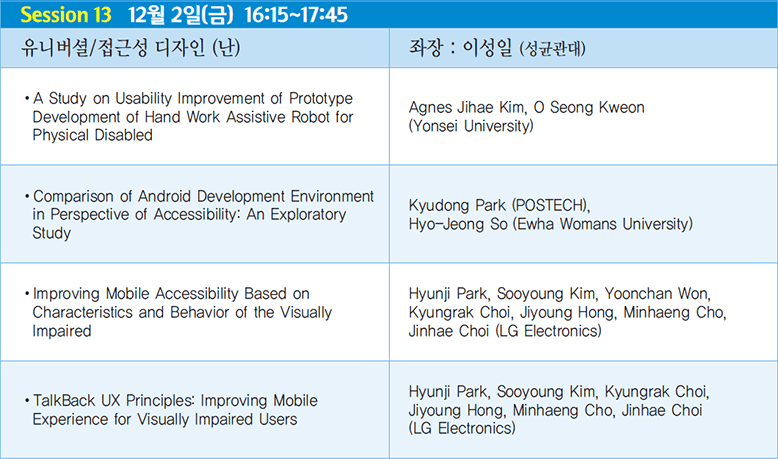 Session 13 12월 2일(금) 16:15~17:45

| 유니버셜/접근성 디자인 (난) | 좌장 : 이성일 (성균관대) |
|---|---|
| • A Study on Usability Improvement of Prototype Development of Hand Work Assistive Robot for Physical Disabled | Agnes Jihae Kim, O Seong Kweon (Yonsei University) |
| • Comparison of Android Development Environment in Perspective of Accessibility: An Exploratory Study | Kyudong Park (POSTECH), Hyo-Jeong So (Ewha Womans University) |
| • Improving Mobile Accessibility Based on Characteristics and Behavior of the Visually Impaired | Hyunji Park, Sooyoung Kim, Yoonchan Won, Kyungrak Choi, Jiyoung Hong, Minhaeng Cho, Jinhae Choi (LG Electronics) |
| • TalkBack UX Principles: Improving Mobile Experience for Visually Impaired Users | Hyunji Park, Sooyoung Kim, Kyungrak Choi, Jiyoung Hong, Minhaeng Cho, Jinhae Choi (LG Electronics) |